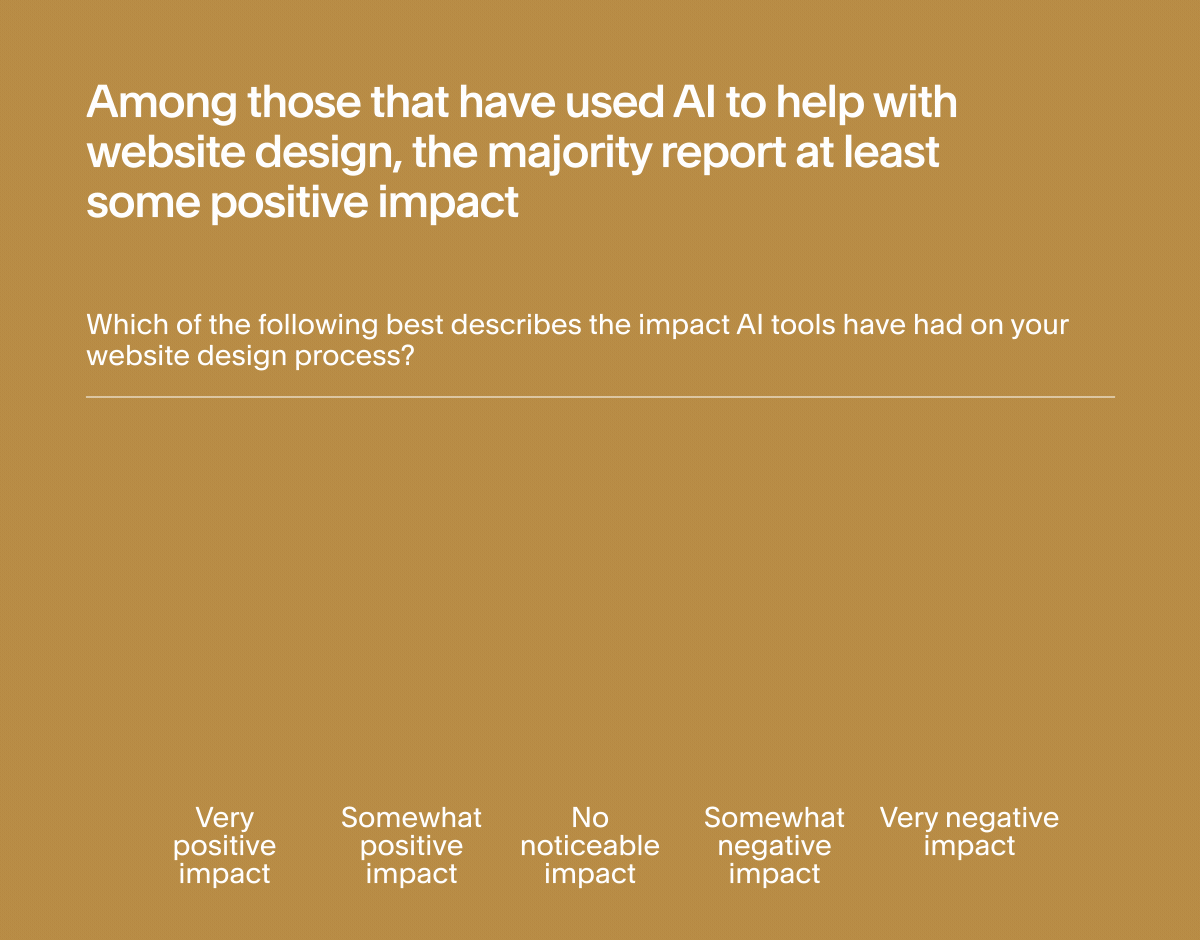 Among those that have used AI to help with website design, the majority report at least some positive impact

Which of the following best describes the impact AI tools have had on your website design process?

Very positive impact

Somewhat positive impact

No noticeable impact

Somewhat negative impact

Very negative impact